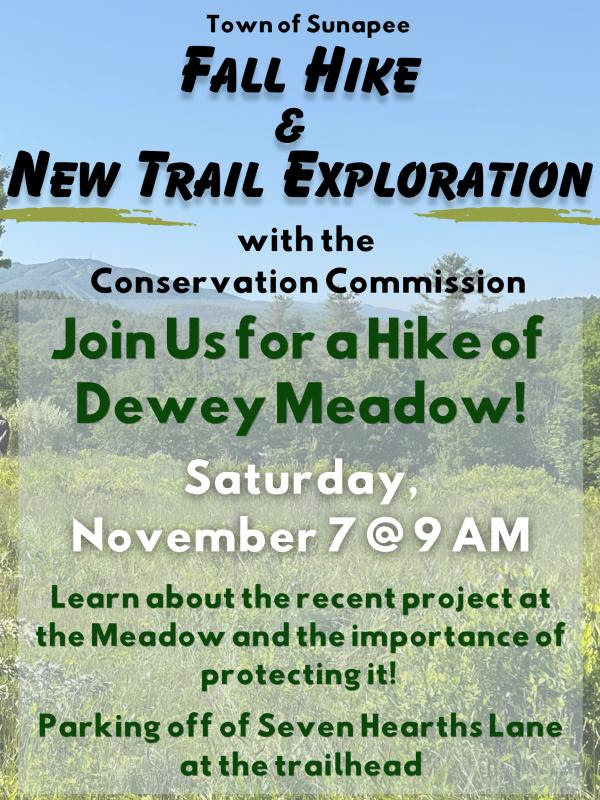 Town of Sunapee

FALL HIKE
&
NEW TRAIL EXPLORATION

with the
Conservation Commission

Join Us for a Hike of Dewey Meadow!

Saturday,
November 7 @ 9 AM

Learn about the recent project at the Meadow and the importance of protecting it!

Parking off of Seven Hearths Lane at the trailhead